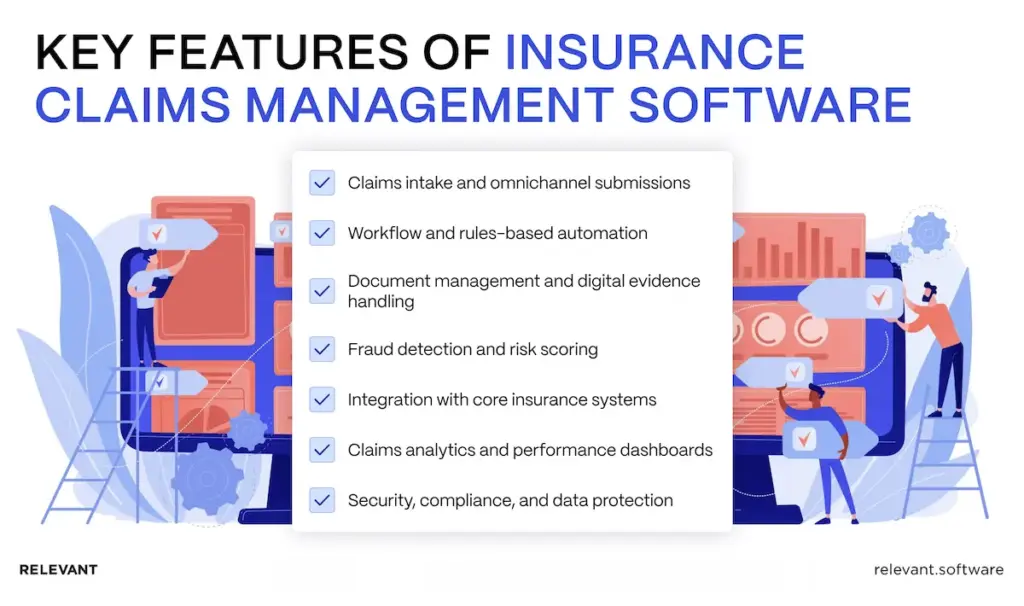 KEY FEATURES OF INSURANCE CLAIMS MANAGEMENT SOFTWARE

Claims intake and omnichannel submissions

Workflow and rules-based automation

Document management and digital evidence handling

Fraud detection and risk scoring

Integration with core insurance systems

Claims analytics and performance dashboards

Security, compliance, and data protection

RELEVANT

relevant.software